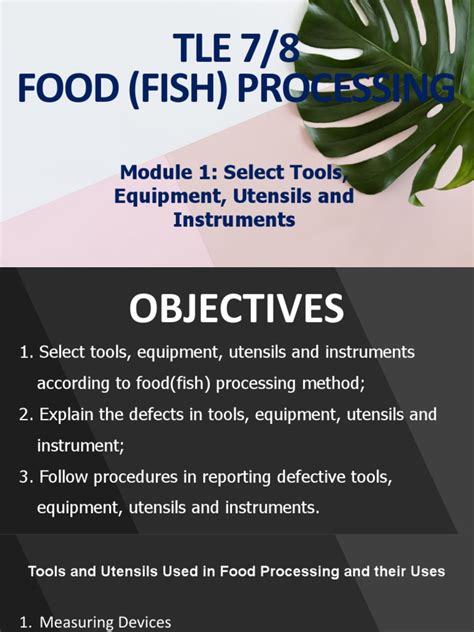 TLE 7/8
FOOD (FISH) PROCESSING

Module 1: Select Tools, Equipment, Utensils and Instruments

OBJECTIVES

1. Select tools, equipment, utensils and instruments according to food(fish) processing method;
2. Explain the defects in tools, equipment, utensils and instrument;
3. Follow procedures in reporting defective tools, equipment, utensils and instruments.

Tools and Utensils Used in Food Processing and their Uses

1. Measuring Devices